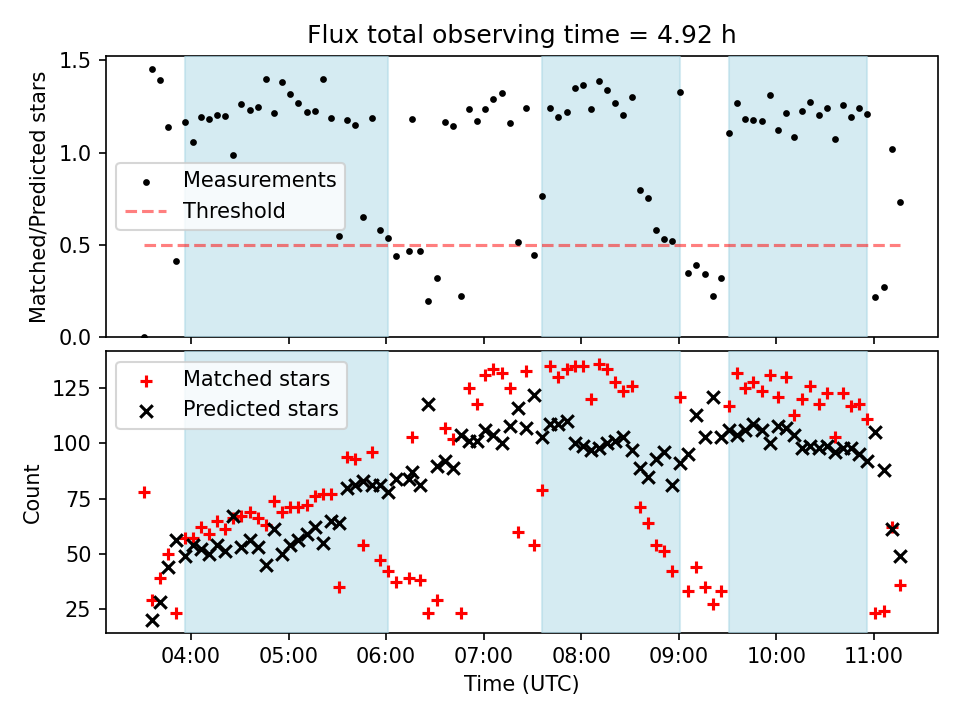 Flux total observing time = 4.92 h

Matched/Predicted stars

1.5
1.0
0.5
0.0

Measurements
Threshold

Count

125
100
75
50
25

Matched stars
Predicted stars

04:00
05:00
06:00
07:00
08:00
09:00
10:00
11:00

Time (UTC)